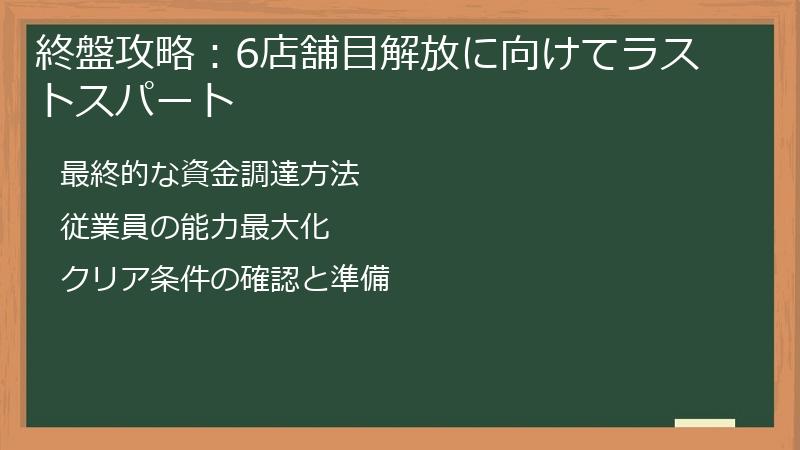 終盤攻略：6店舗目解放に向けてラストスパート

最終的な資金調達方法

従業員の能力最大化

クリア条件の確認と準備